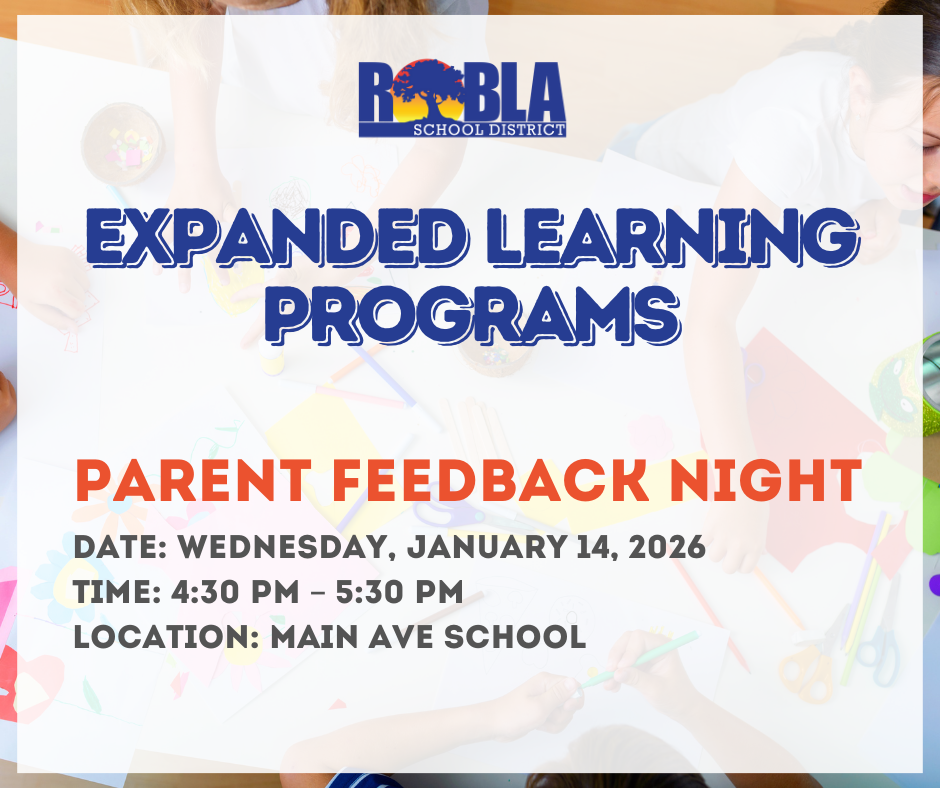 ROBLA
SCHOOL DISTRICT

EXPANDED LEARNING PROGRAMS

PARENT FEEDBACK NIGHT

DATE: WEDNESDAY, JANUARY 14, 2026
TIME: 4:30 PM – 5:30 PM
LOCATION: MAIN AVE SCHOOL